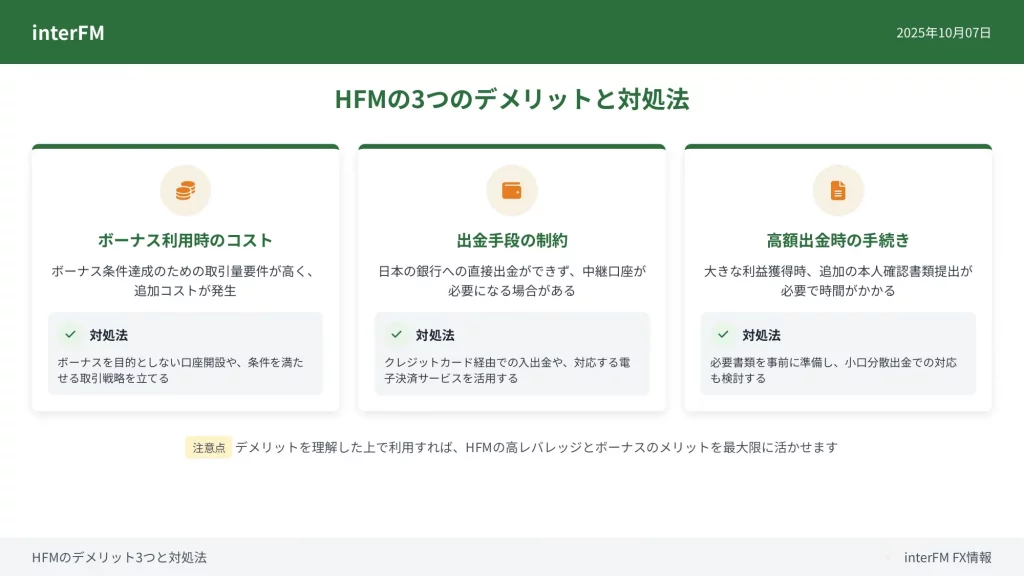 interFM

2025年10月07日

HFMの3つのデメリットと対処法

ボーナス利用時のコスト

ボーナス条件達成のための取引量要件が高く、追加コストが発生

対処法

ボーナスを目的としない口座開設や、条件を満たせる取引戦略を立てる

出金手段の制約

日本の銀行への直接出金ができず、中継口座が必要になる場合がある

対処法

クレジットカード経由での入出金や、対応する電子決済サービスを活用する

高額出金時の手続き

大きな利益獲得時、追加の本人確認書類提出が必要で時間がかかる

対処法

必要書類を事前に準備し、小口分散出金での対応も検討する

注意点 デメリットを理解した上で利用すれば、HFMの高レバレッジとボーナスのメリットを最大限に活かせます

HFMのデメリット3つと対処法

interFM FX情報